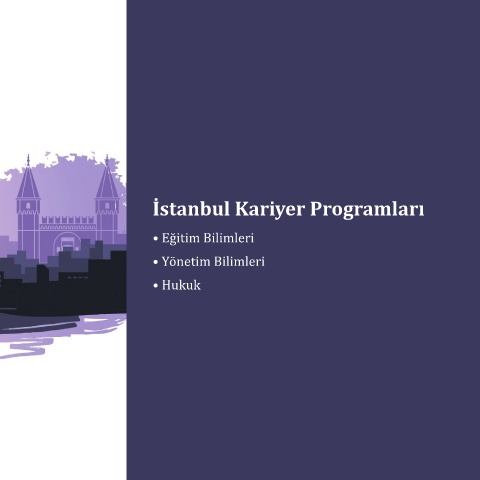 İstanbul Kariyer Programları

• Eğitim Bilimleri

• Yönetim Bilimleri

• Hukuk